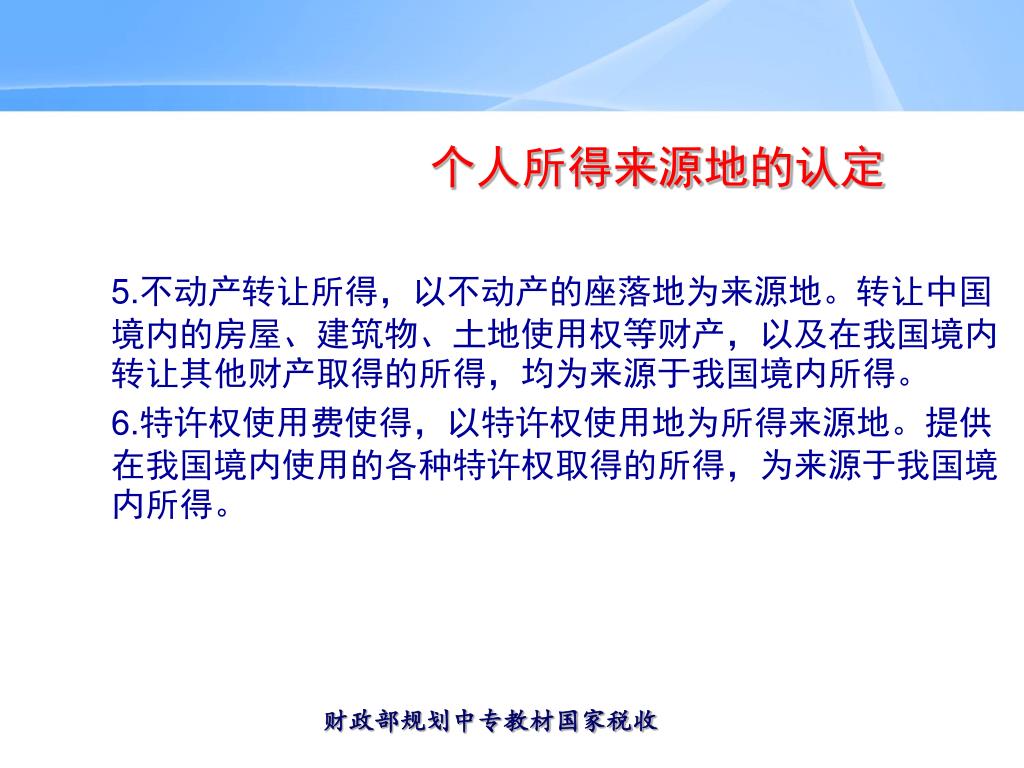 个人所得来源地的认定

5.不动产转让所得，以不动产的座落地为来源地。转让中国境内的房屋、建筑物、土地使用权等财产，以及在我国境内转让其他财产取得的所得，均为来源于我国境内所得。

6.特许权使用费使得，以特许权使用地为所得来源地。提供在我国境内使用的各种特许权取得的所得，为来源于我国境内所得。

财政部规划中专教材国家税收